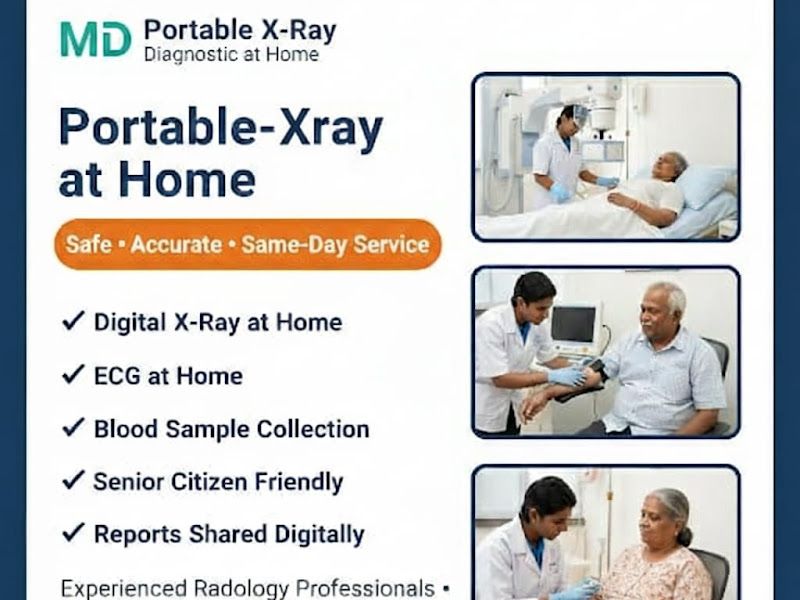 MD Portable X-Ray
Diagnostic at Home

Portable-Xray at Home

Safe • Accurate • Same-Day Service

✓ Digital X-Ray at Home

✓ ECG at Home

✓ Blood Sample Collection

✓ Senior Citizen Friendly

✓ Reports Shared Digitally

Experienced Radology Professionals •